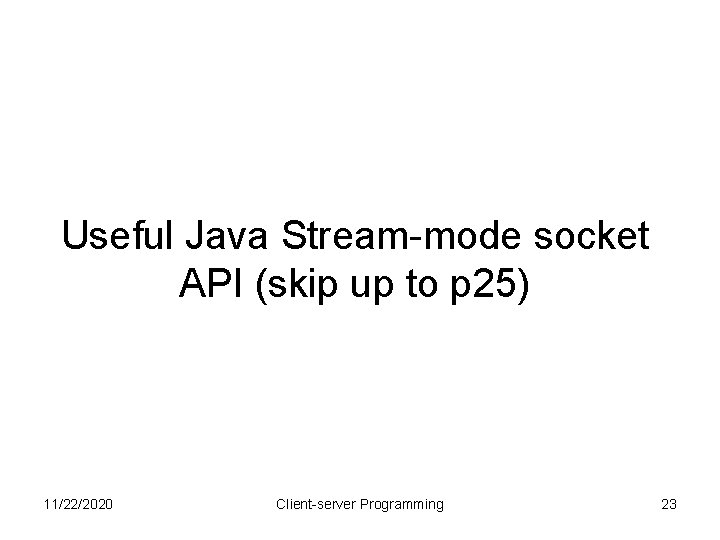 Useful Java Stream-mode socket API (skip up to p25)

11/22/2020

Client-server Programming

23